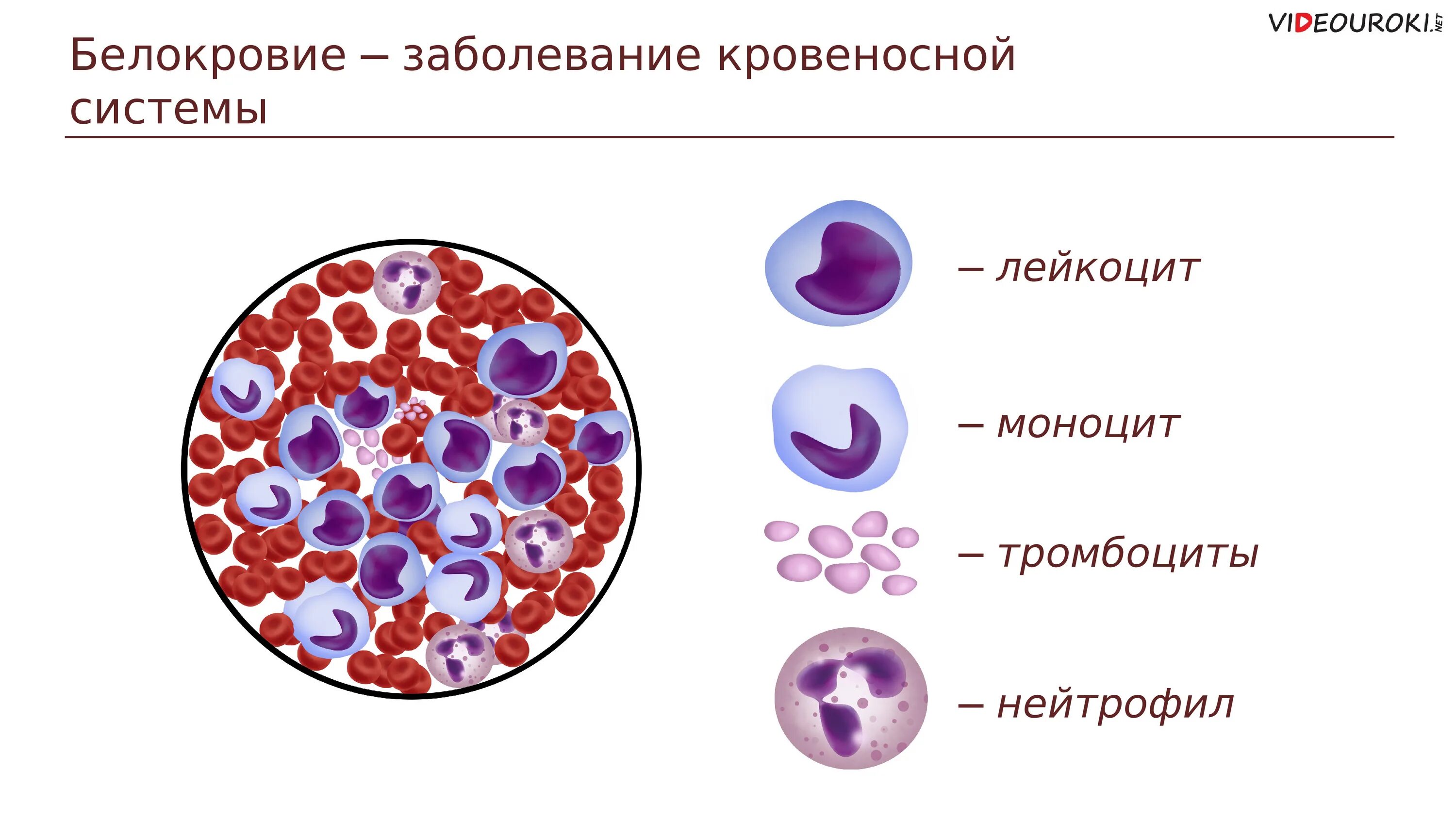 VIDEOUROKI.NET

Белокровие – заболевание кровеносной системы

– лейкоцит

– моноцит

– тромбоциты

– нейтрофил